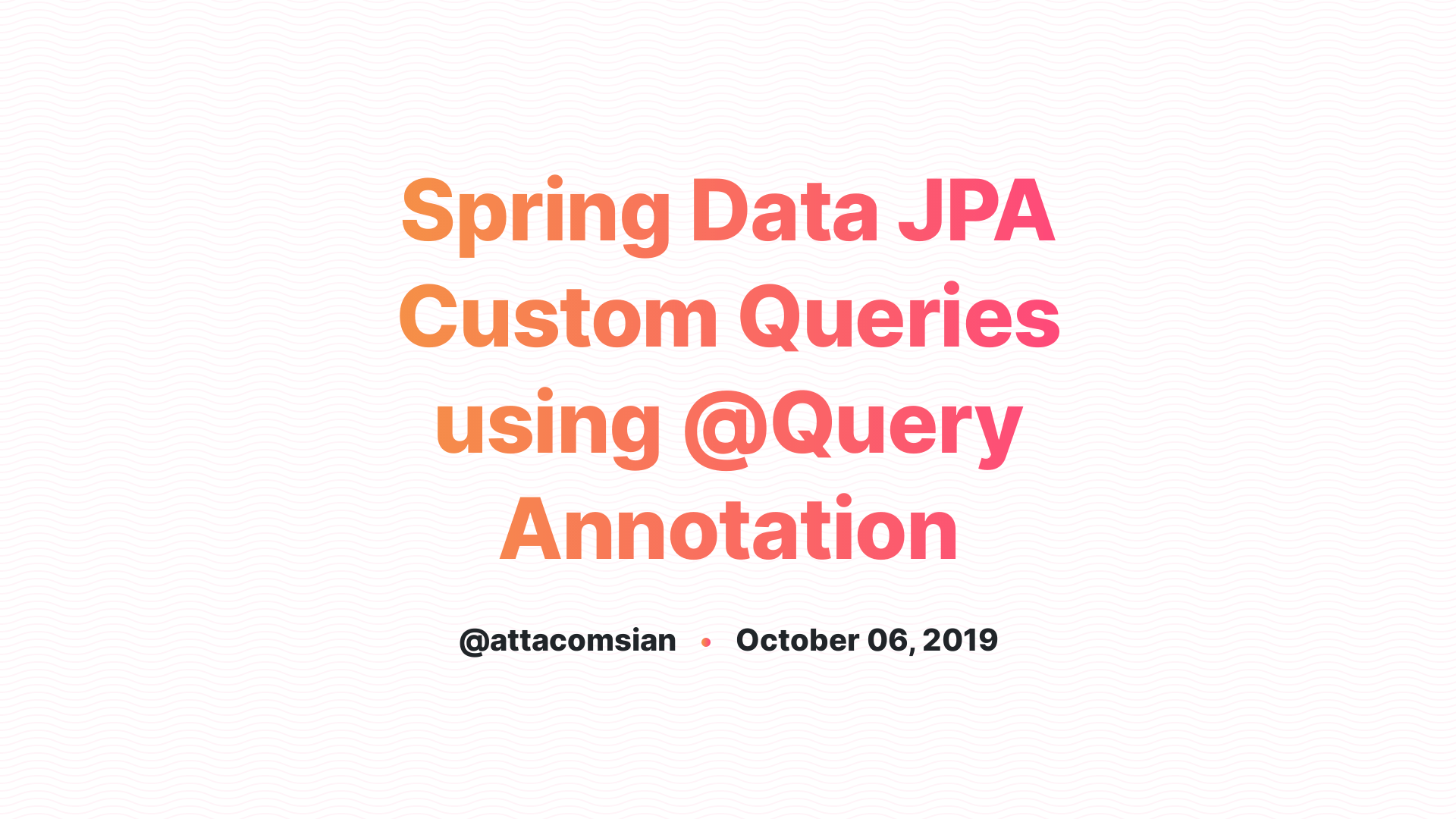 Spring Data JPA Custom Queries using @Query Annotation

@attacomsian • October 06, 2019